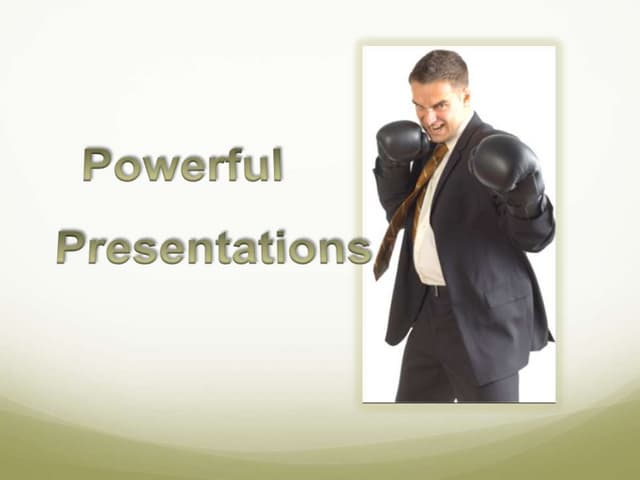 Powerful

Presentations